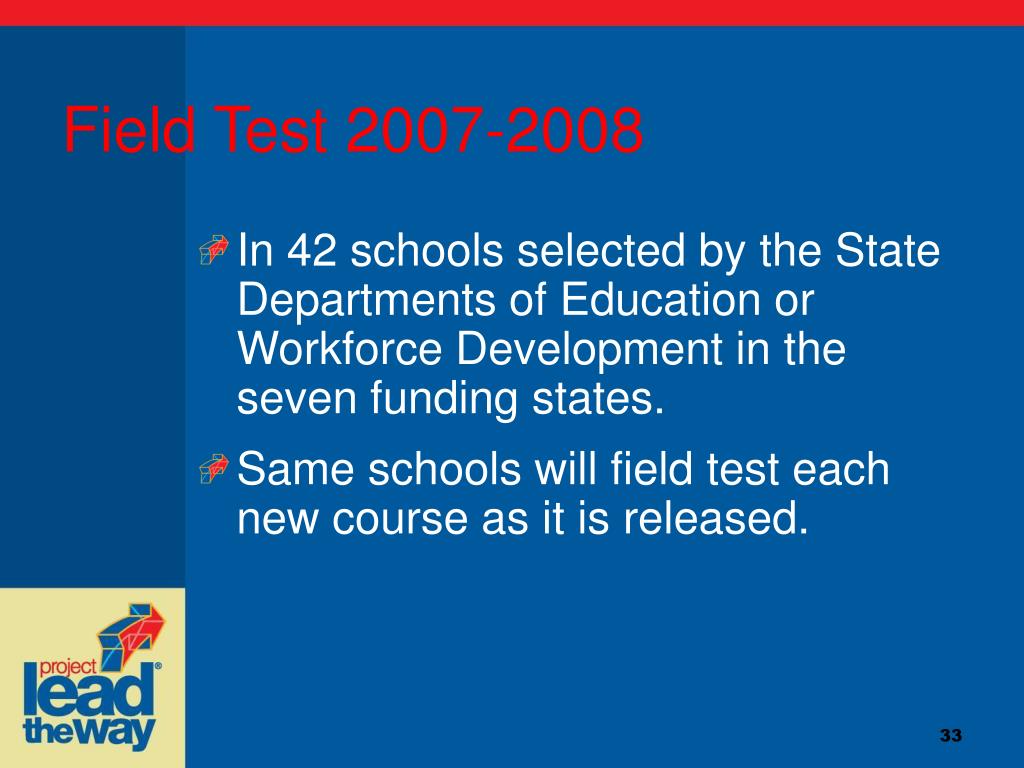 Field Test 2007-2008

In 42 schools selected by the State Departments of Education or Workforce Development in the seven funding states.

Same schools will field test each new course as it is released.

project lead the way®

33